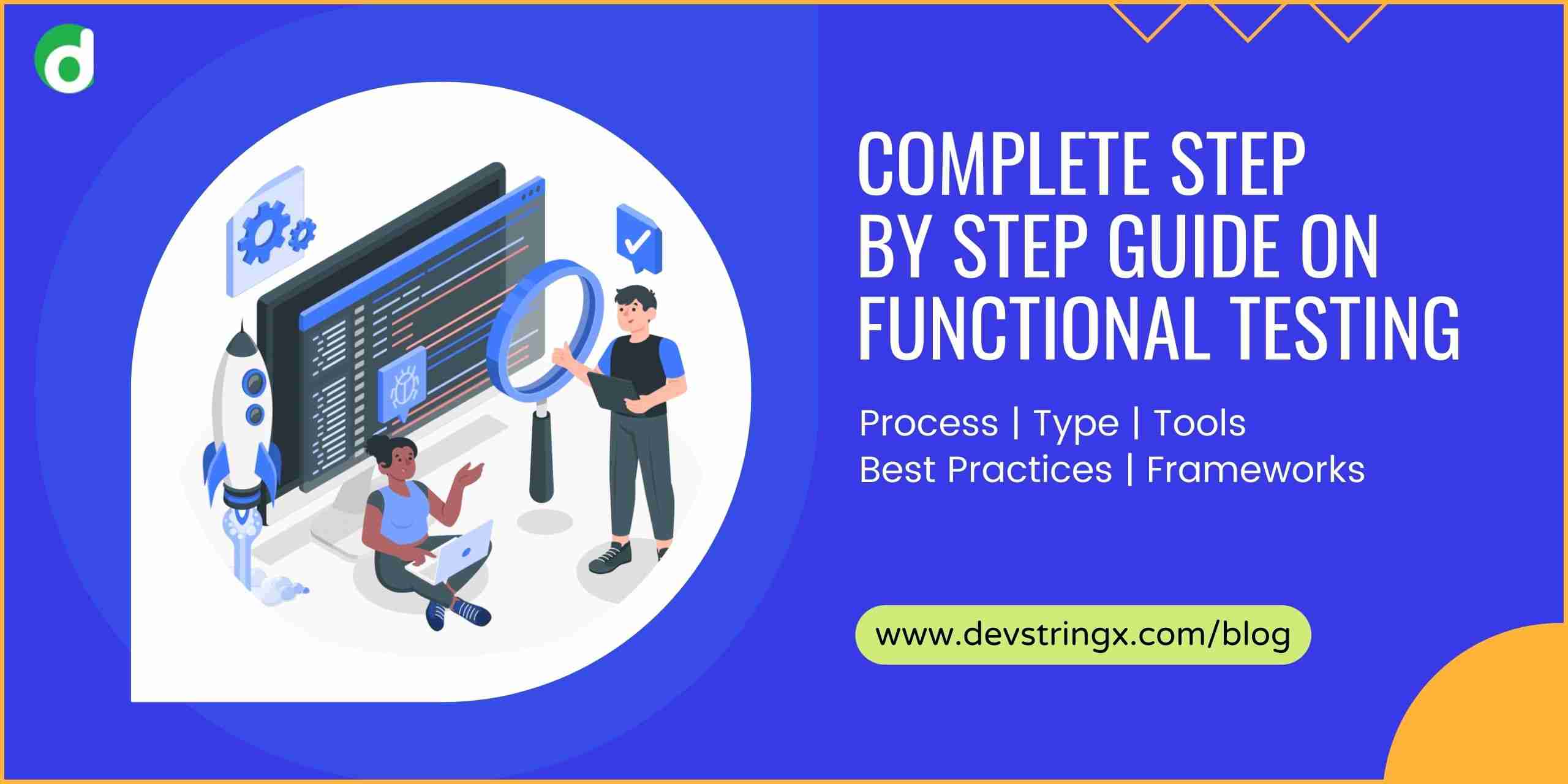 d

COMPLETE STEP BY STEP GUIDE ON FUNCTIONAL TESTING

Process | Type | Tools
Best Practices | Frameworks

www.devstringx.com/blog